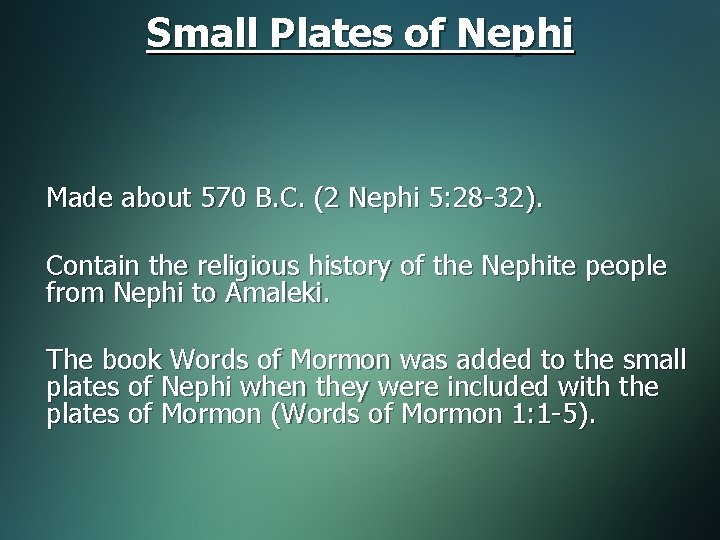 Small Plates of Nephi

Made about 570 B.C. (2 Nephi 5:28-32).

Contain the religious history of the Nephite people from Nephi to Amaleki.

The book Words of Mormon was added to the small plates of Nephi when they were included with the plates of Mormon (Words of Mormon 1:1-5).